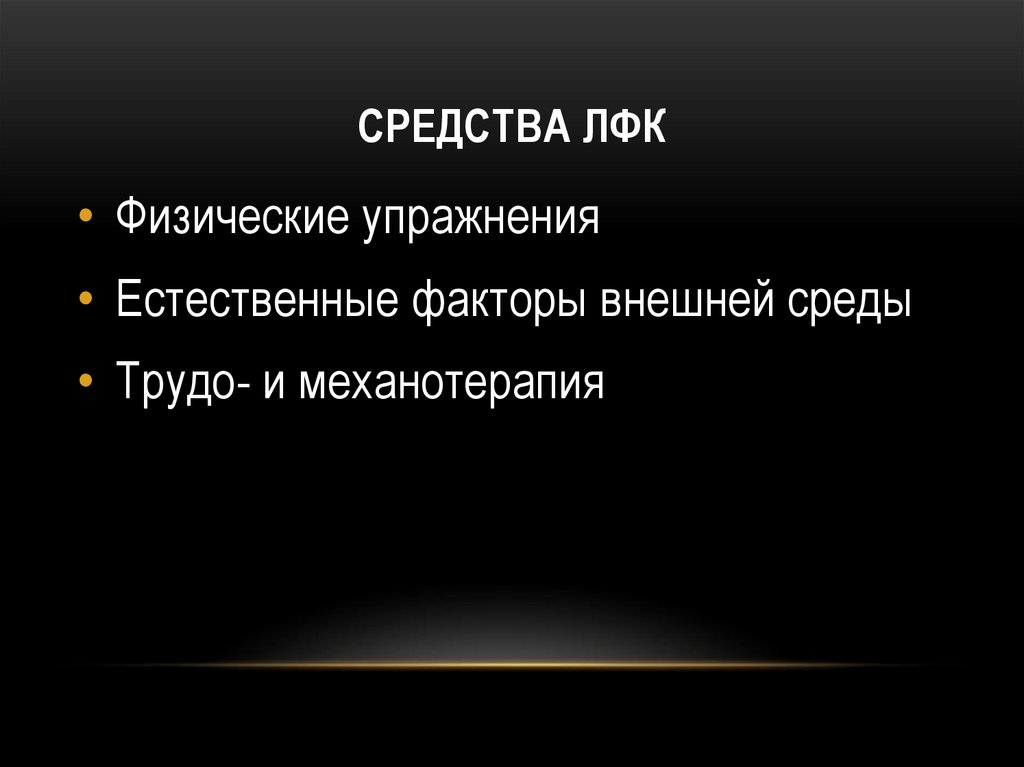 СРЕДСТВА ЛФК

• Физические упражнения
• Естественные факторы внешней среды
• Трудо- и механотерапия